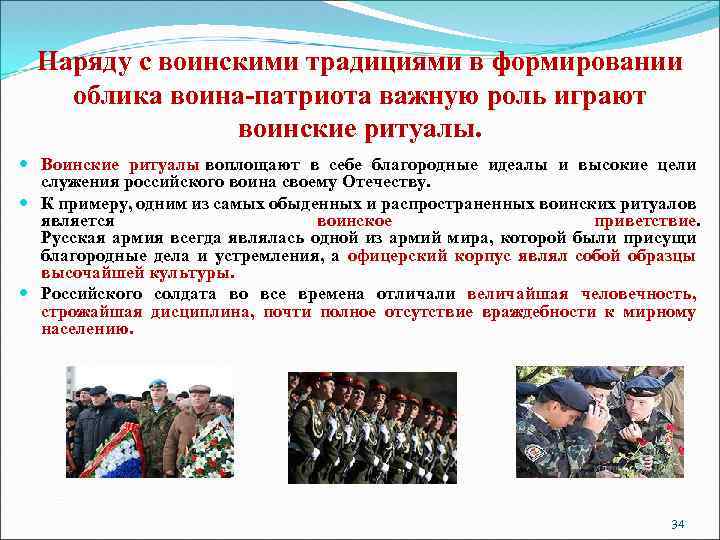 Наряду с воинскими традициями в формировании облика воина-патриота важную роль играют воинские ритуалы.

Воинские ритуалы воплощают в себе благородные идеалы и высокие цели служения российского воина своему Отечеству.

К примеру, одним из самых обыденных и распространенных воинских ритуалов является воинское приветствие. Русская армия всегда являлась одной из армий мира, которой были присущи благородные дела и устремления, а офицерский корпус являл собой образцы высочайшей культуры.

Российского солдата во все времена отличали величайшая человечность, строжайшая дисциплина, почти полное отсутствие враждебности к мирному населению.

34